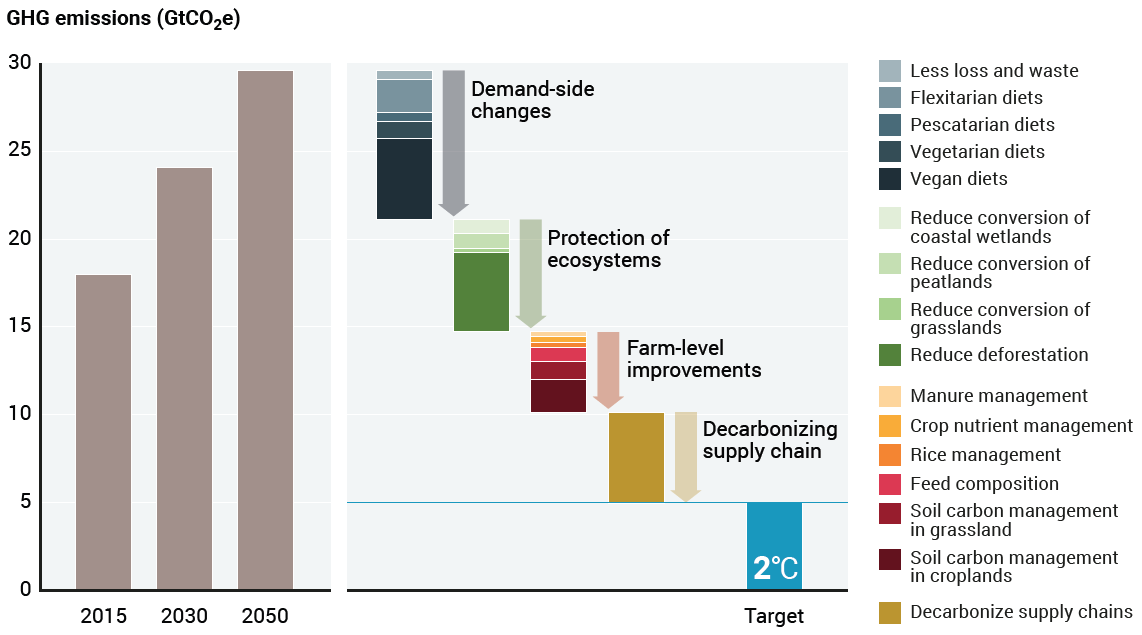 GHG emissions ($GtCO_2e$)

30
25
20
15
10
5
0

2015
2030
2050

Demand-side changes

Protection of ecosystems

Farm-level improvements

Decarbonizing supply chain

2°C

Target

Less loss and waste
Flexitarian diets
Pescatarian diets
Vegetarian diets
Vegan diets
Reduce conversion of coastal wetlands
Reduce conversion of peatlands
Reduce conversion of grasslands
Reduce deforestation
Manure management
Crop nutrient management
Rice management
Feed composition
Soil carbon management in grassland
Soil carbon management in croplands
Decarbonize supply chains